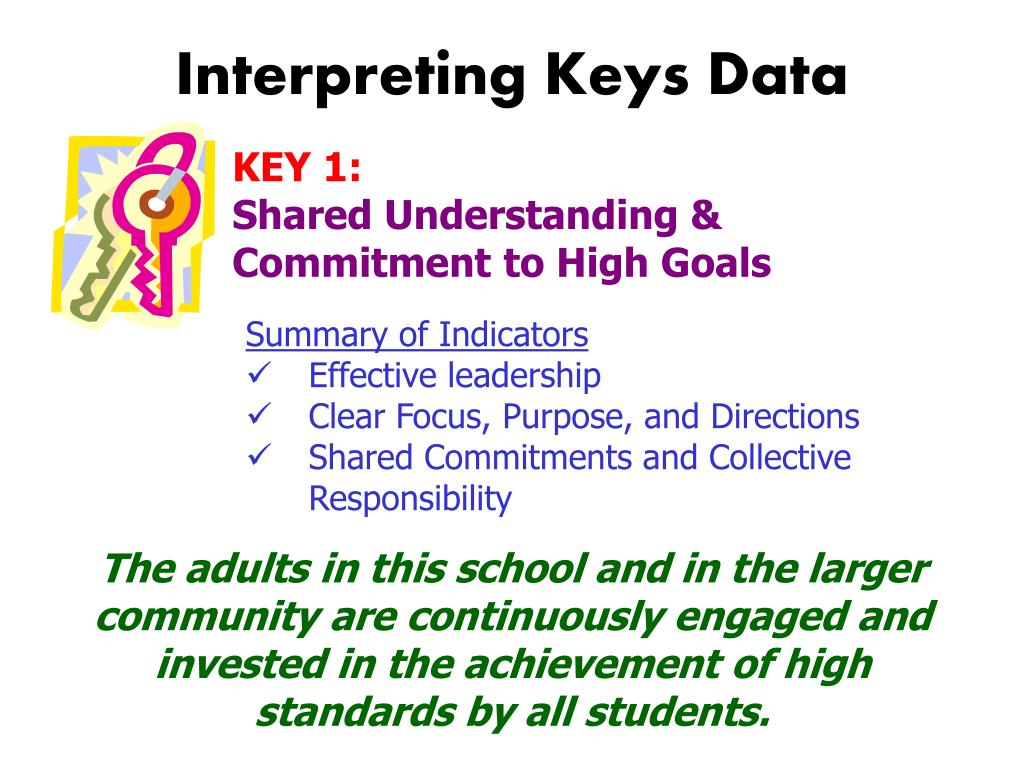 Interpreting Keys Data

KEY 1:
Shared Understanding & Commitment to High Goals

Summary of Indicators
✓ Effective leadership
✓ Clear Focus, Purpose, and Directions
✓ Shared Commitments and Collective Responsibility

The adults in this school and in the larger community are continuously engaged and invested in the achievement of high standards by all students.